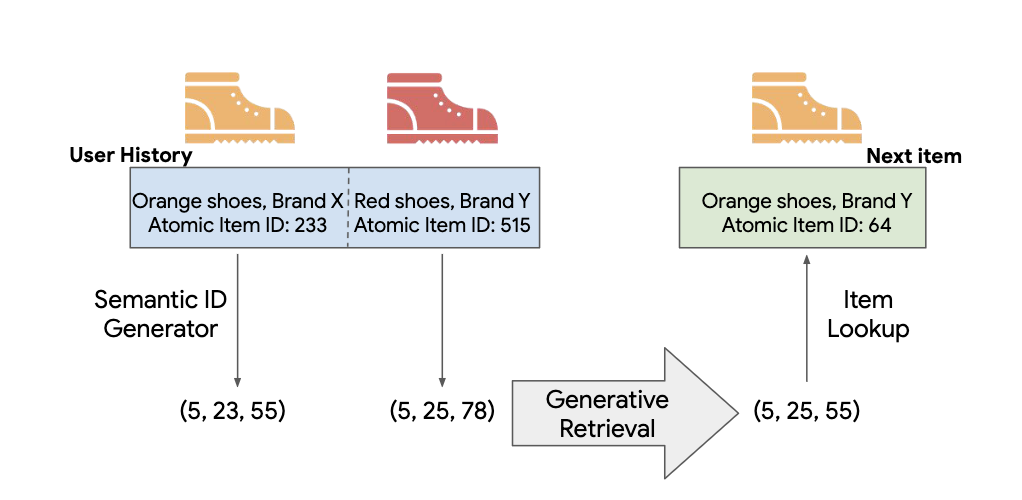 User History

Orange shoes, Brand X
Atomic Item ID: 233

Red shoes, Brand Y
Atomic Item ID: 515

Next item

Orange shoes, Brand Y
Atomic Item ID: 64

Semantic ID Generator

Item Lookup

(5, 23, 55)

(5, 25, 78)

Generative Retrieval

(5, 25, 55)